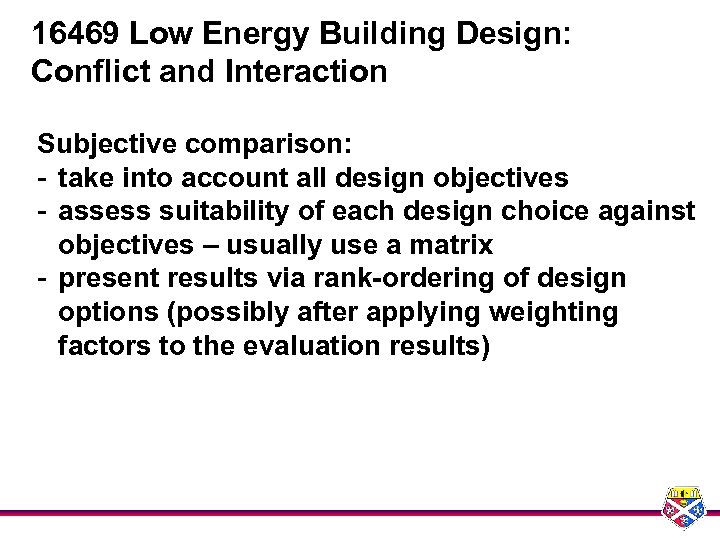 16469 Low Energy Building Design: Conflict and Interaction

Subjective comparison:
- take into account all design objectives
- assess suitability of each design choice against objectives – usually use a matrix
- present results via rank-ordering of design options (possibly after applying weighting factors to the evaluation results)